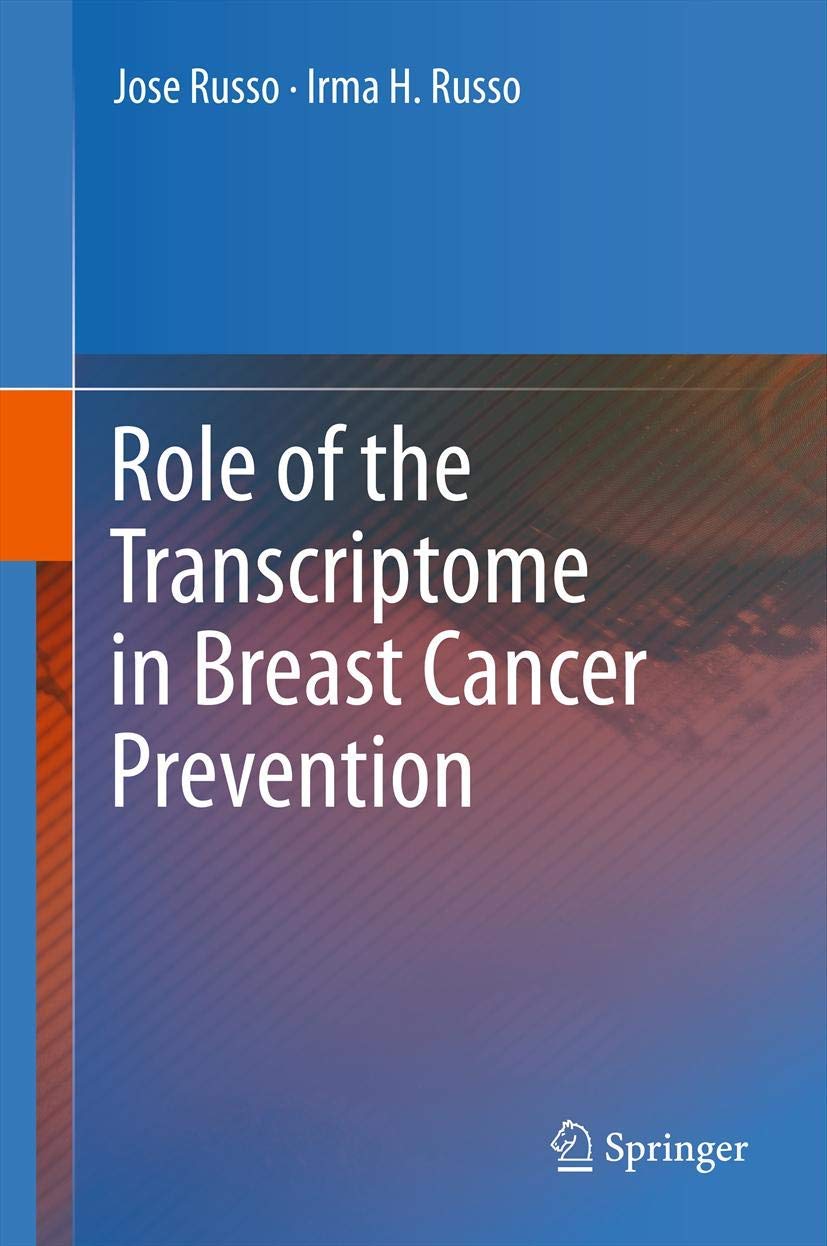 Jose Russo · Irma H. Russo

Role of the Transcriptome in Breast Cancer Prevention

Springer